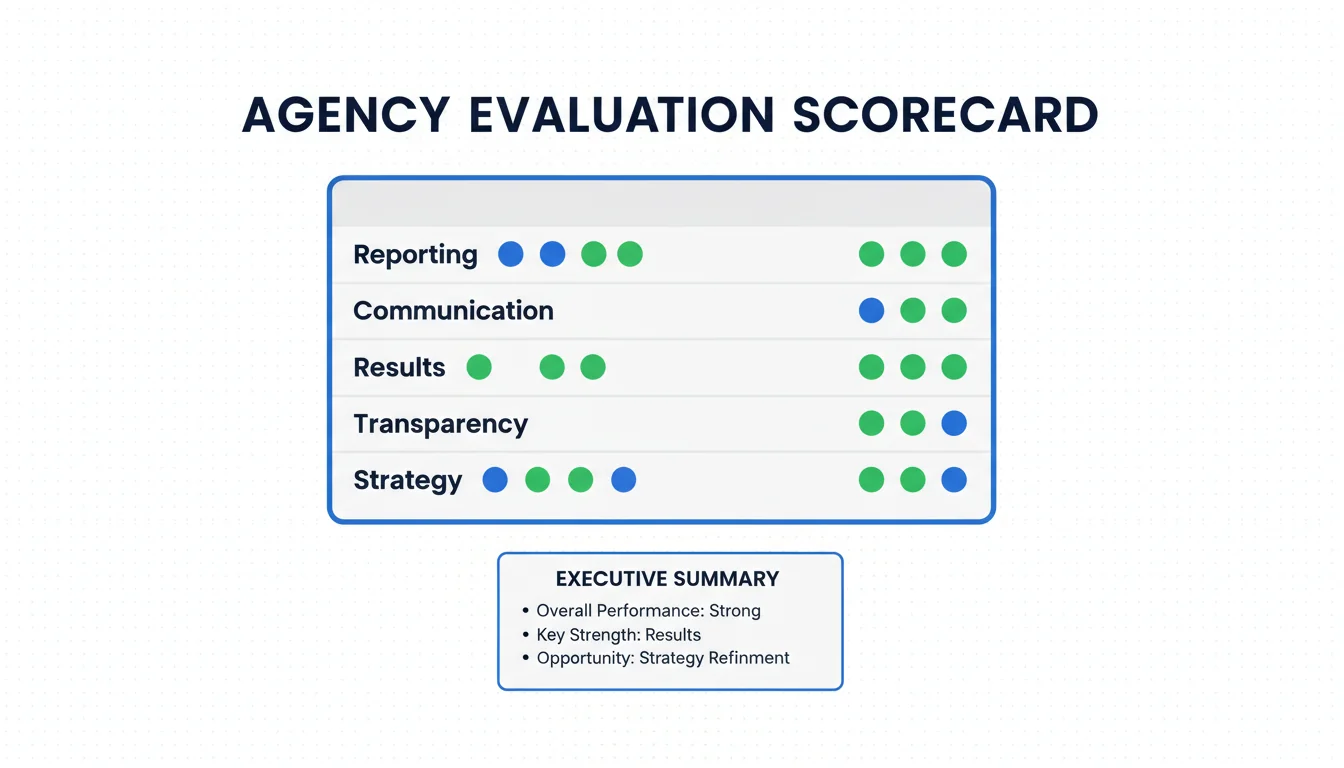 AGENCY EVALUATION SCORECARD

Reporting

Communication

Results

Transparency

Strategy

EXECUTIVE SUMMARY

• Overall Performance: Strong
• Key Strength: Results
• Opportunity: Strategy Refinment